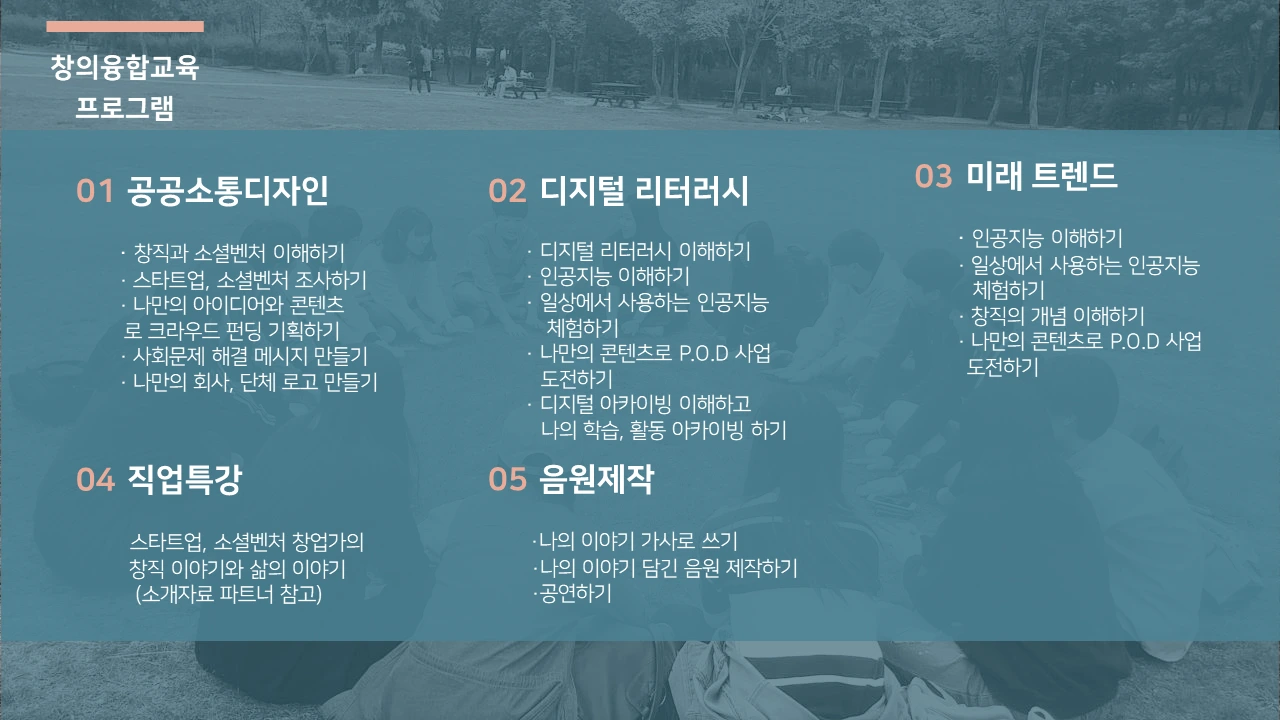 창의융합교육
프로그램

01 공공소통디자인

· 창직과 소셜벤처 이해하기
· 스타트업, 소셜벤처 조사하기
· 나만의 아이디어와 콘텐츠로 크라우드 펀딩 기획하기
· 사회문제 해결 메시지 만들기
· 나만의 회사, 단체 로고 만들기

02 디지털 리터러시

· 디지털 리터러시 이해하기
· 인공지능 이해하기
· 일상에서 사용하는 인공지능 체험하기
· 나만의 콘텐츠로 P.O.D 사업 도전하기
· 디지털 아카이빙 이해하고 나의 학습, 활동 아카이빙 하기

03 미래 트렌드

· 인공지능 이해하기
· 일상에서 사용하는 인공지능 체험하기
· 창직의 개념 이해하기
· 나만의 콘텐츠로 P.O.D 사업 도전하기

04 직업특강

스타트업, 소셜벤처 창업가의 창직 이야기와 삶의 이야기
(소개자료 파트너 참고)

05 음원제작

·나의 이야기 가사로 쓰기
·나의 이야기 담긴 음원 제작하기
·공연하기